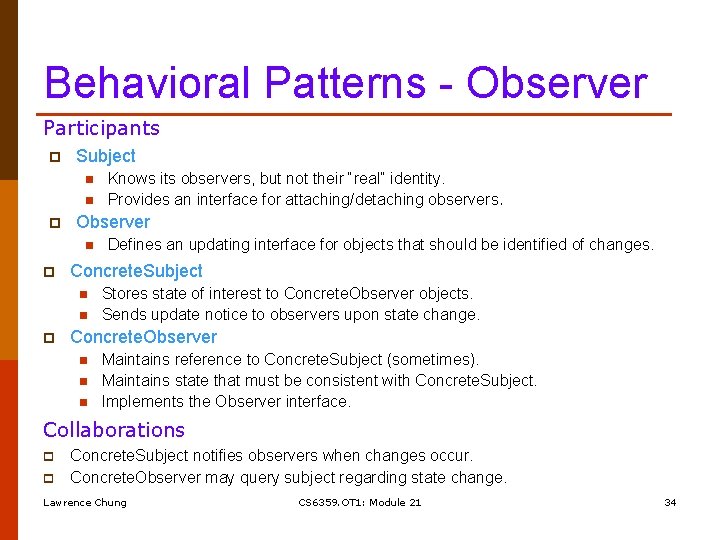 Behavioral Patterns - Observer

Participants

Subject

Knows its observers, but not their "real" identity.

Provides an interface for attaching/detaching observers.

Observer

Defines an updating interface for objects that should be identified of changes.

ConcreteSubject

Stores state of interest to ConcreteObserver objects.

Sends update notice to observers upon state change.

ConcreteObserver

Maintains reference to ConcreteSubject (sometimes).

Maintains state that must be consistent with ConcreteSubject.

Implements the Observer interface.

Collaborations

ConcreteSubject notifies observers when changes occur.

ConcreteObserver may query subject regarding state change.

Lawrence Chung

CS6359.OT1: Module 21

34